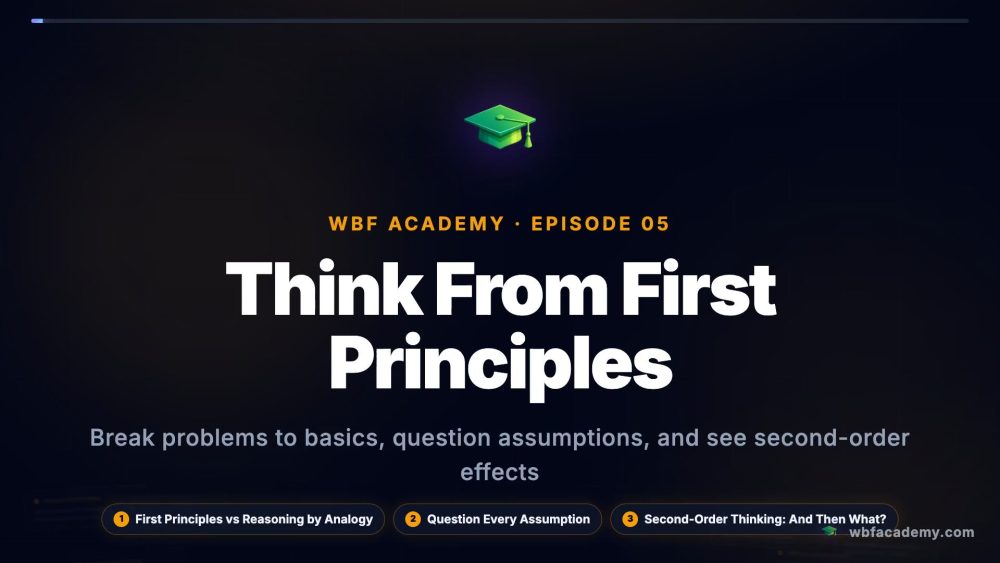 WBF ACADEMY · EPISODE 05

Think From First Principles

Break problems to basics, question assumptions, and see second-order effects

1 First Principles vs Reasoning by Analogy

2 Question Every Assumption

3 Second-Order Thinking: And Then What?

wbfacademy.com